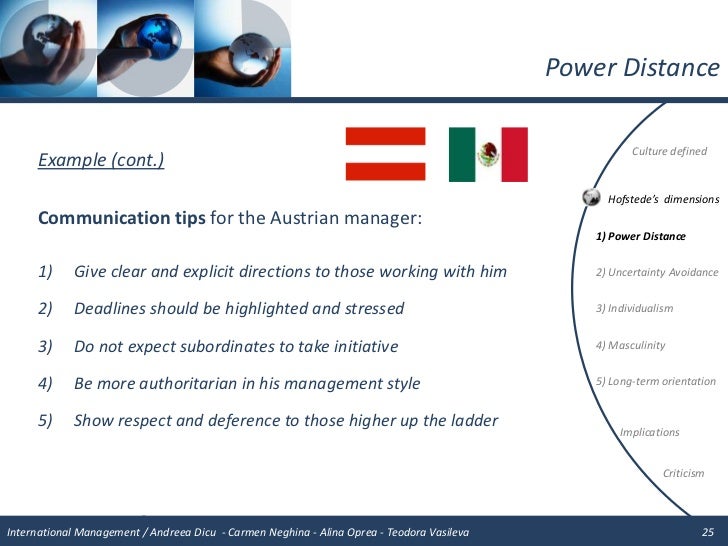 Power Distance

Example (cont.)

Communication tips for the Austrian manager:

1) Give clear and explicit directions to those working with him

2) Deadlines should be highlighted and stressed

3) Do not expect subordinates to take initiative

4) Be more authoritarian in his management style

5) Show respect and deference to those higher up the ladder

Culture defined

Hofstede's dimensions

1) Power Distance

2) Uncertainty Avoidance

3) Individualism

4) Masculinity

5) Long-term orientation

Implications

Criticism

International Management / Andreea Dicu - Carmen Neghina - Alina Oprea - Teodora Vasileva

25